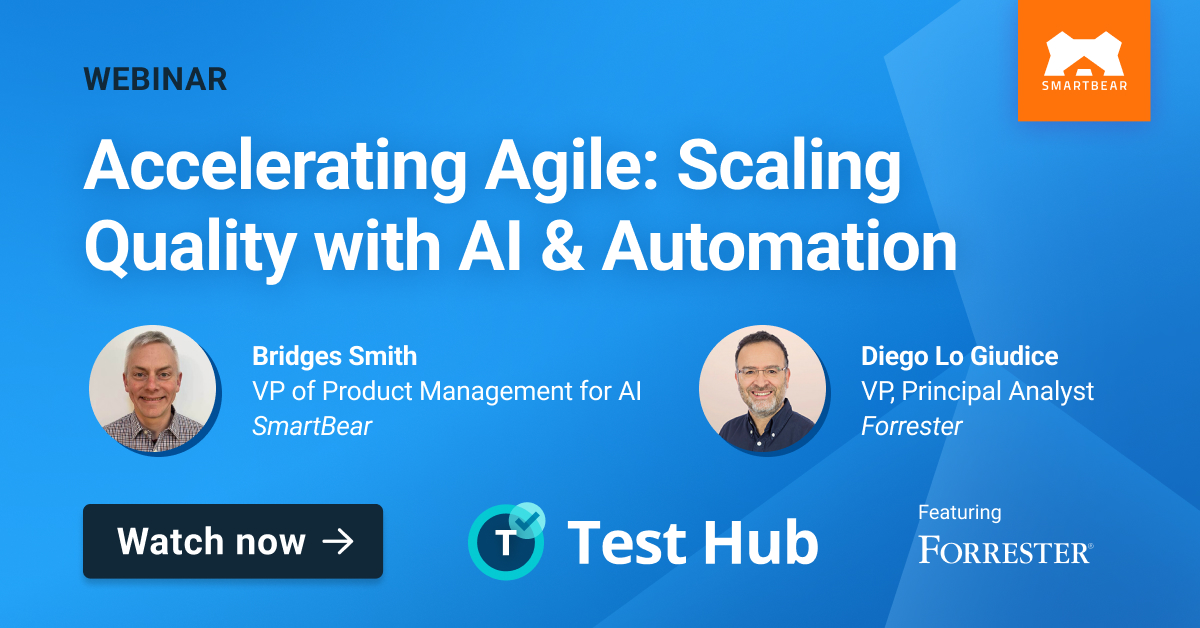 WEBINAR

SMARTBEAR

Accelerating Agile: Scaling Quality with AI & Automation

Bridges Smith
VP of Product Management for AI
SmartBear

Diego Lo Giudice
VP, Principal Analyst
Forrester

Watch now →

T Test Hub

Featuring
FORRESTER®